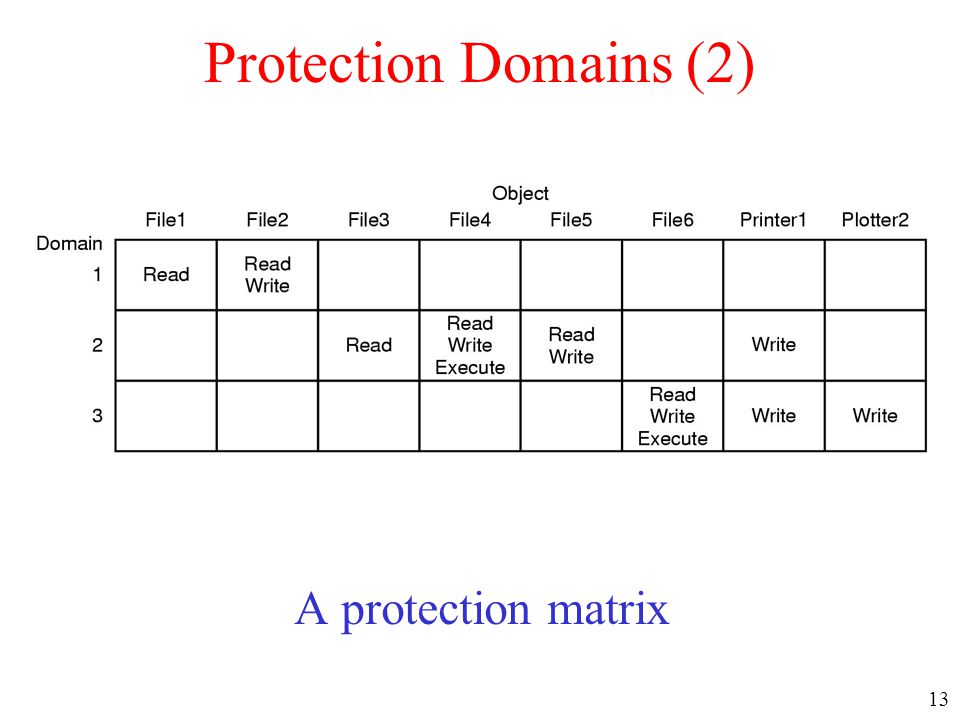 Protection Domains (2)

Object

| Domain | File1 | File2 | File3 | File4 | File5 | File6 | Printer1 | Plotter2 |
|---|---|---|---|---|---|---|---|---|
| 1 | Read | Read Write | | | | | | |
| 2 | | | Read | Read Write Execute | Read Write | | Write | |
| 3 | | | | | | Read Write Execute | Write | Write |

A protection matrix

13